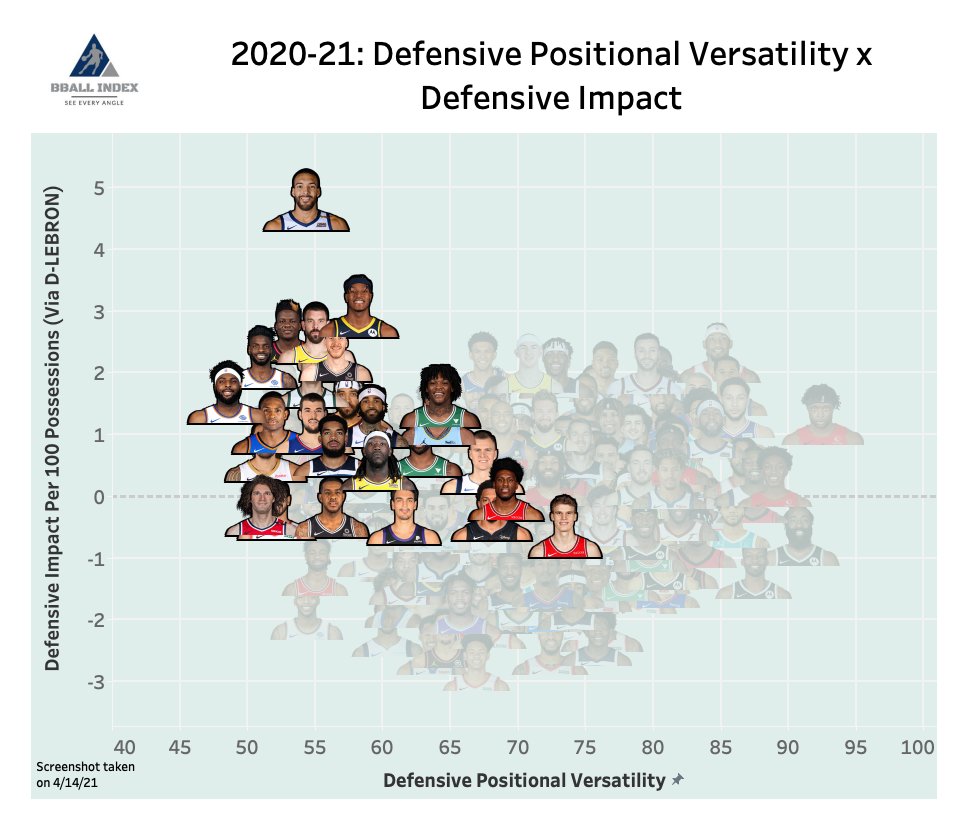 BBALL INDEX
SEE EVERY ANGLE

2020-21: Defensive Positional Versatility x Defensive Impact

Defensive Impact Per 100 Possessions (Via D-LEBRON)

5
4
3
2
1
0
-1
-2
-3

40 45 50 55 60 65 70 75 80 85 90 95 100

Screenshot taken on 4/14/21

Defensive Positional Versatility